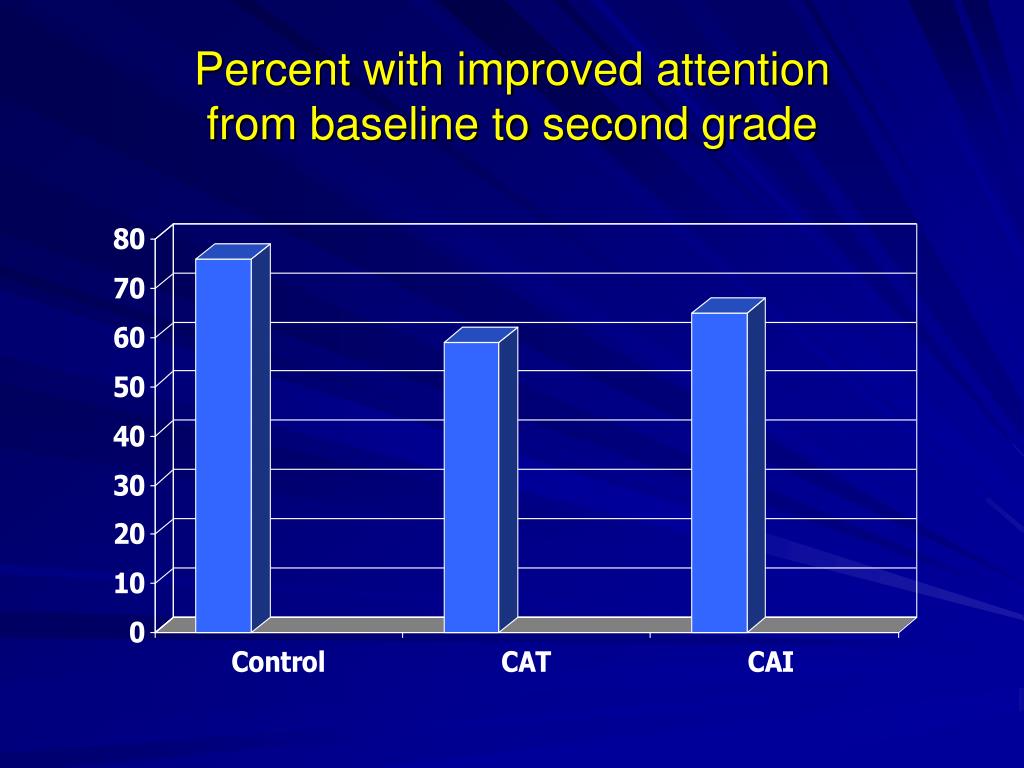 Percent with improved attention from baseline to second grade

80
70
60
50
40
30
20
10
0

Control
CAT
CAI